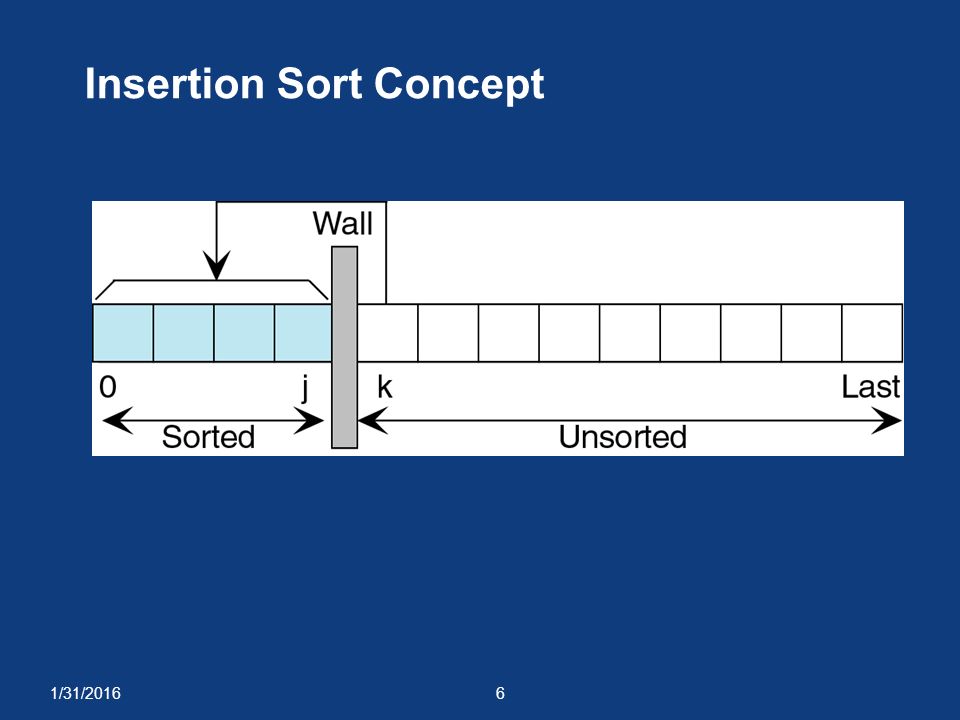 Insertion Sort Concept

Wall

0

j

k

Last

Sorted

Unsorted

1/31/2016

6